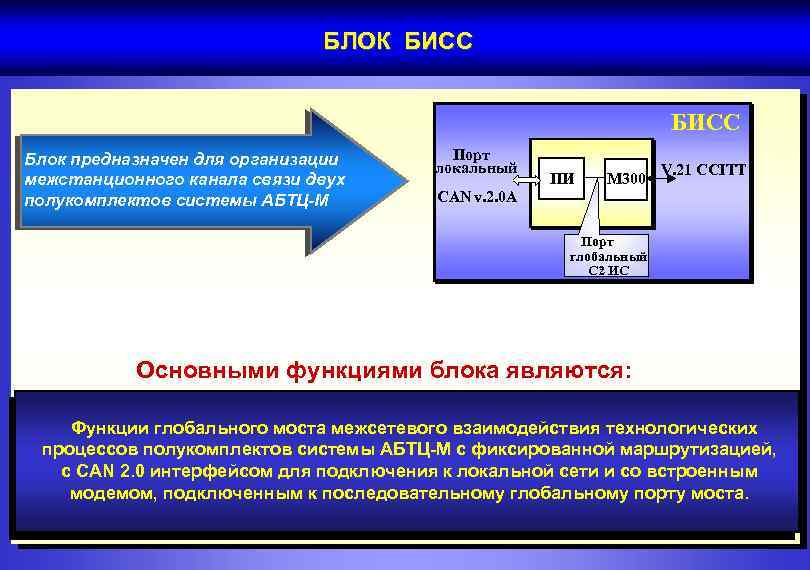 БЛОК БИСС

Блок предназначен для организации межстанционного канала связи двух полукомплектов системы АБТЦ-М

БИСС

Порт локальный

CAN v.2.0A

ПИ

М300

V.21 CCITT

Порт глобальный С2 ИС

Основными функциями блока являются:

Функции глобального моста межсетевого взаимодействия технологических процессов полукомплектов системы АБТЦ-М с фиксированной маршрутизацией, с CAN 2.0 интерфейсом для подключения к локальной сети и со встроенным модемом, подключенным к последовательному глобальному порту моста.